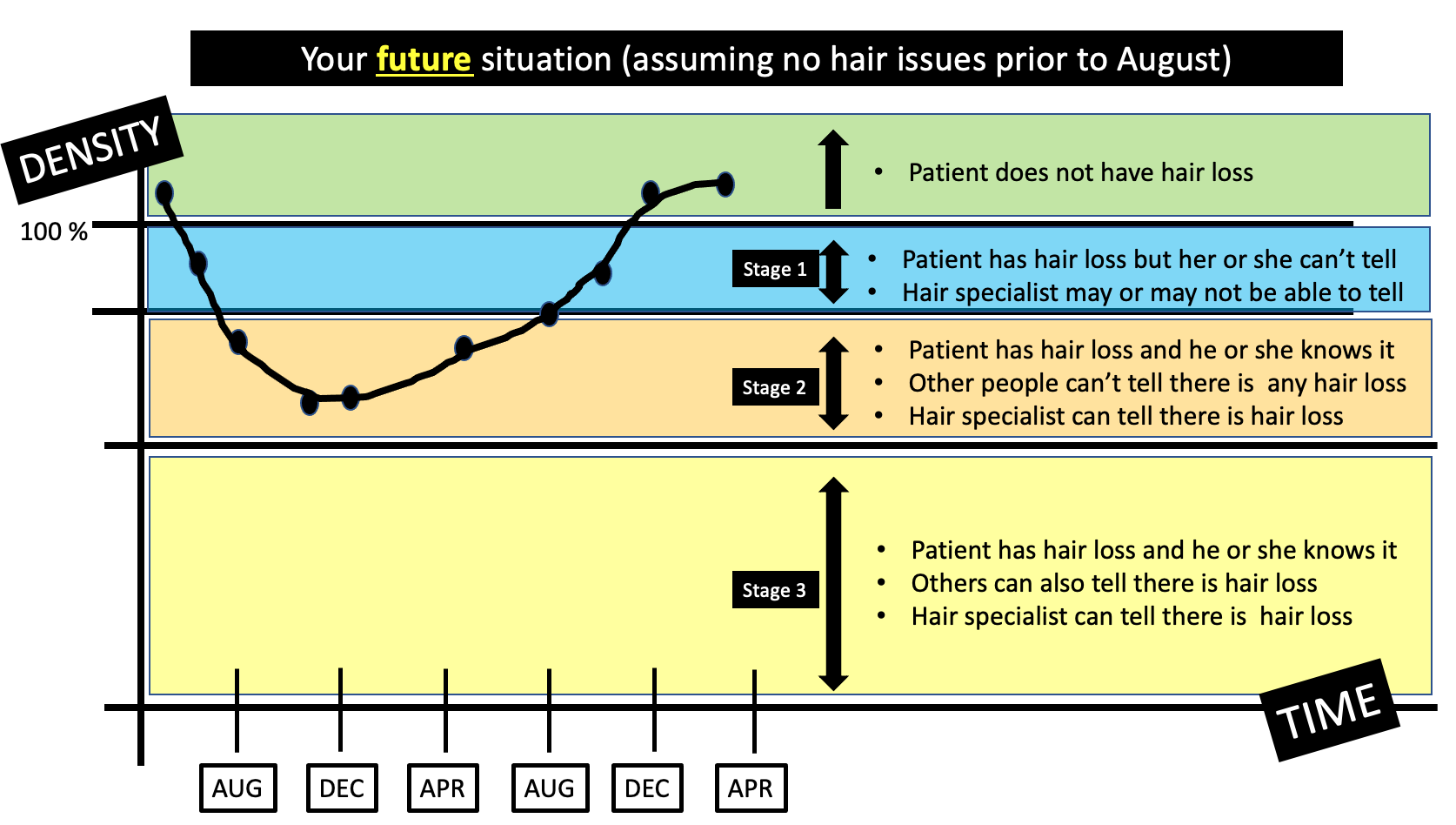 Your future situation (assuming no hair issues prior to August)

DENSITY

100 %

• Patient does not have hair loss

Stage 1

• Patient has hair loss but her or she can't tell
• Hair specialist may or may not be able to tell

Stage 2

• Patient has hair loss and he or she knows it
• Other people can't tell there is any hair loss
• Hair specialist can tell there is hair loss

Stage 3

• Patient has hair loss and he or she knows it
• Others can also tell there is hair loss
• Hair specialist can tell there is hair loss

TIME

AUG DEC APR AUG DEC APR